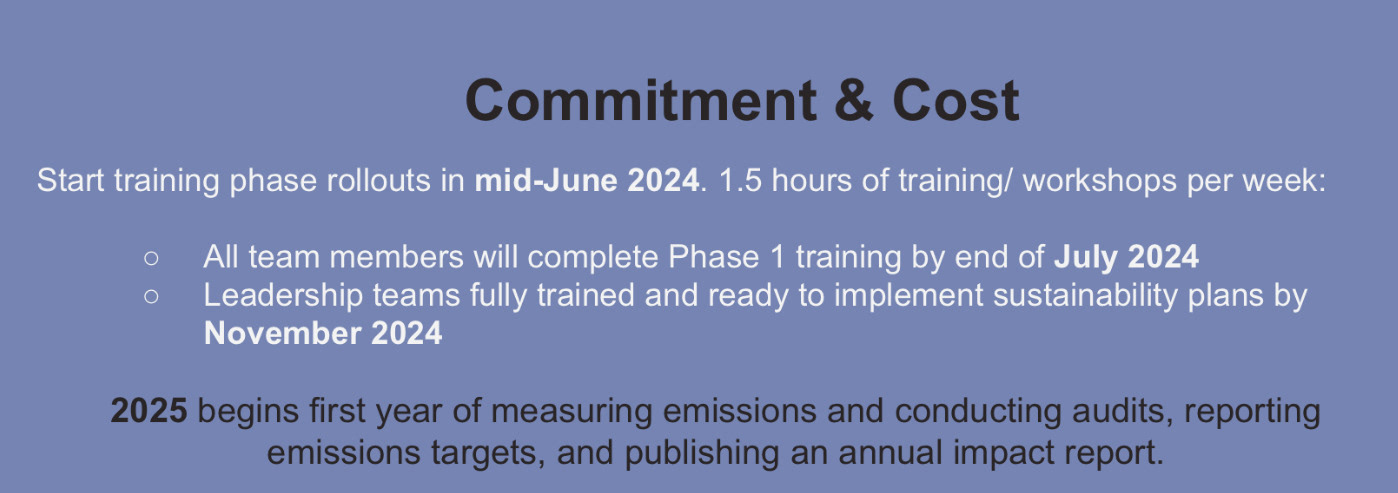 Commitment & Cost

Start training phase rollouts in mid-June 2024. 1.5 hours of training/ workshops per week:

○ All team members will complete Phase 1 training by end of July 2024
○ Leadership teams fully trained and ready to implement sustainability plans by November 2024

2025 begins first year of measuring emissions and conducting audits, reporting emissions targets, and publishing an annual impact report.